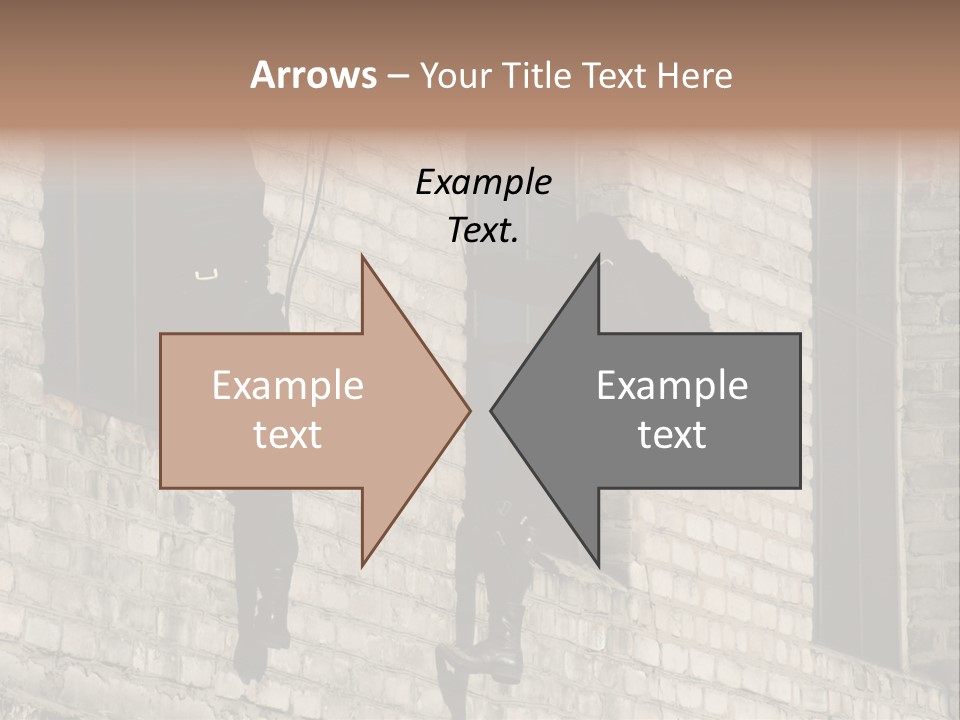 Arrows – Your Title Text Here

Example Text.

Example text

Example text